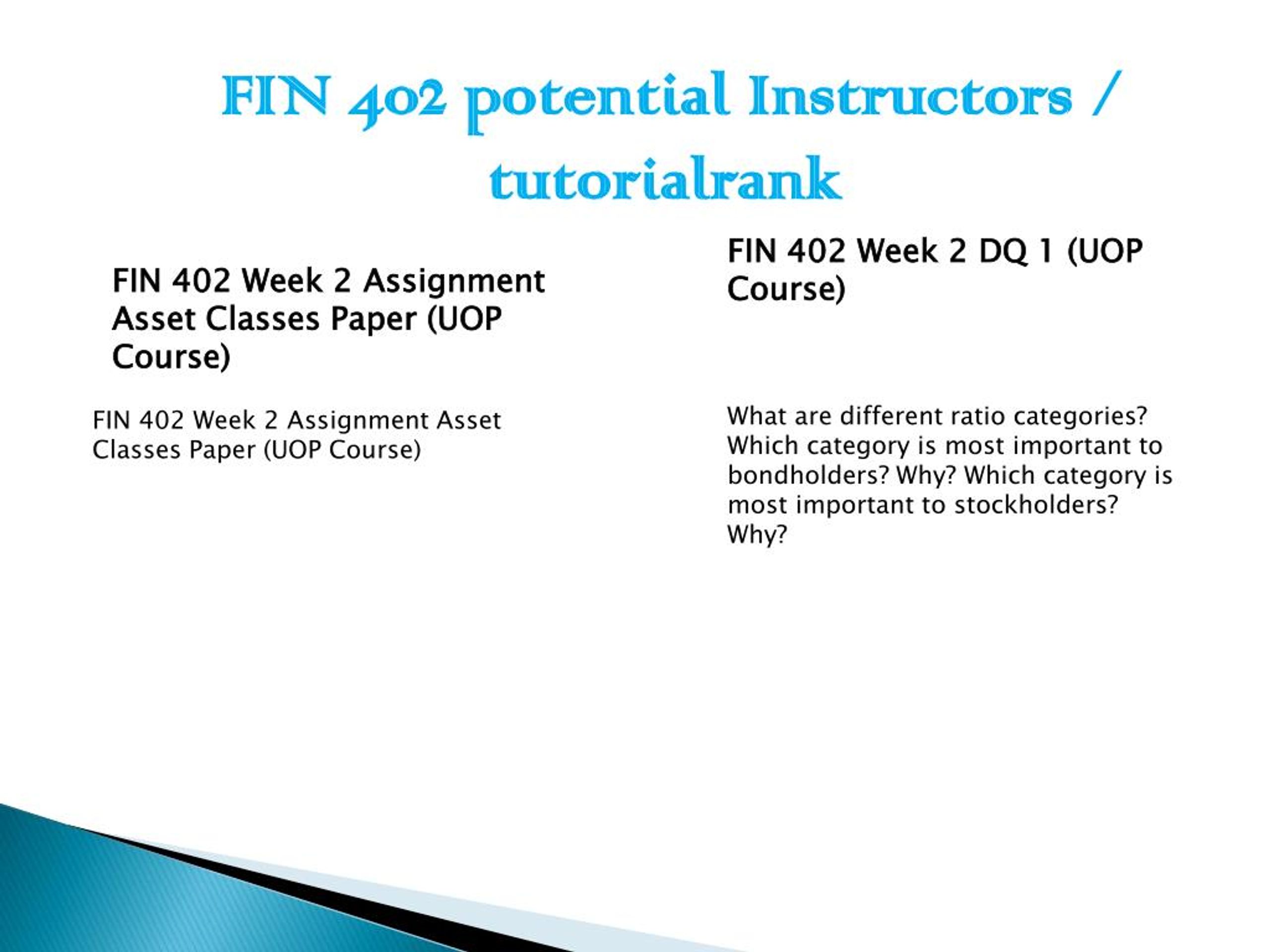 FIN 402 potential Instructors / tutorialrank

FIN 402 Week 2 Assignment Asset Classes Paper (UOP Course)

FIN 402 Week 2 Assignment Asset Classes Paper (UOP Course)

FIN 402 Week 2 DQ 1 (UOP Course)

What are different ratio categories? Which category is most important to bondholders? Why? Which category is most important to stockholders? Why?